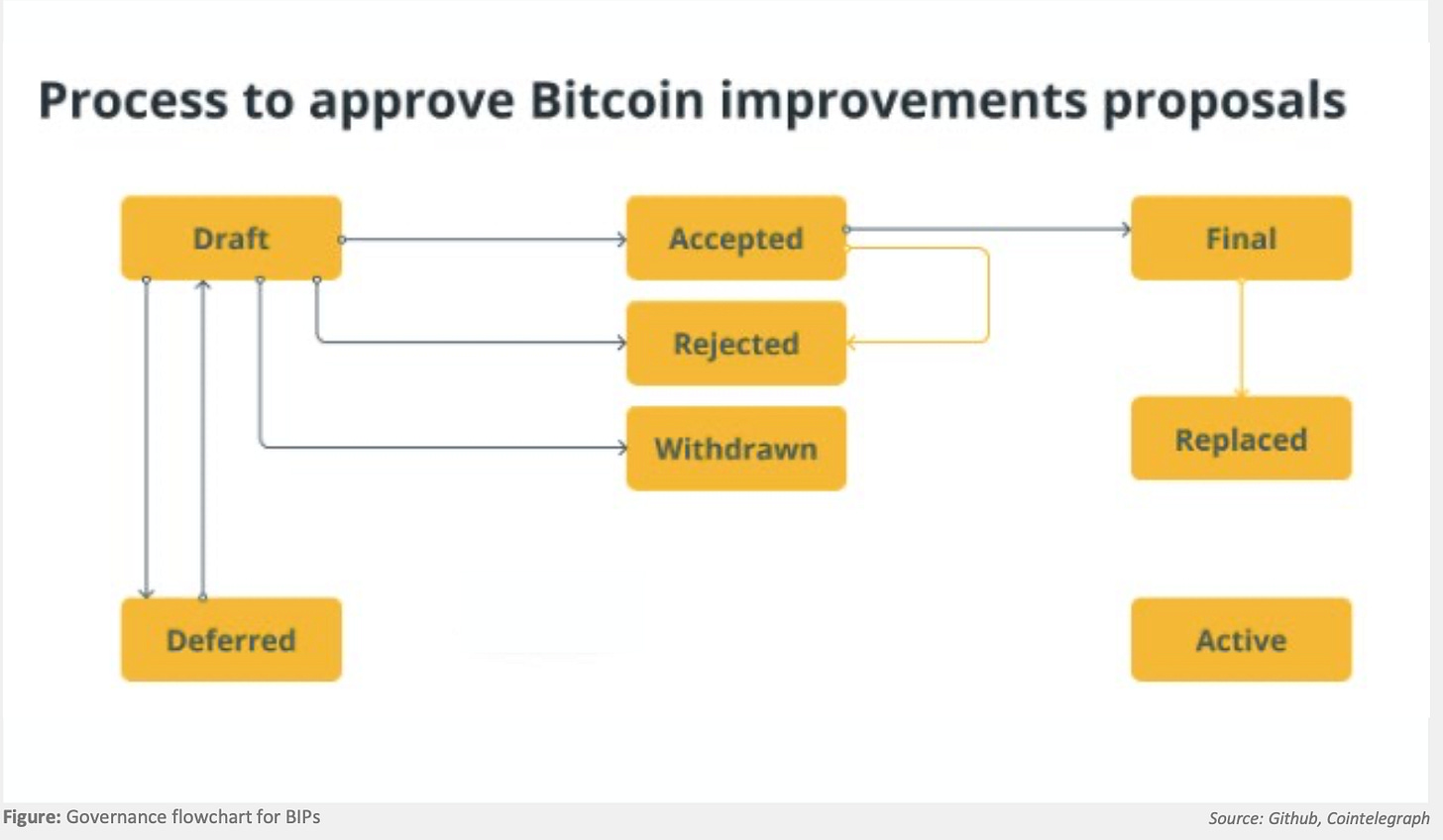 Process to approve Bitcoin improvements proposals

Draft

Accepted

Final

Rejected

Withdrawn

Replaced

Deferred

Active

Figure: Governance flowchart for BIPs

Source: Github, Cointelegraph